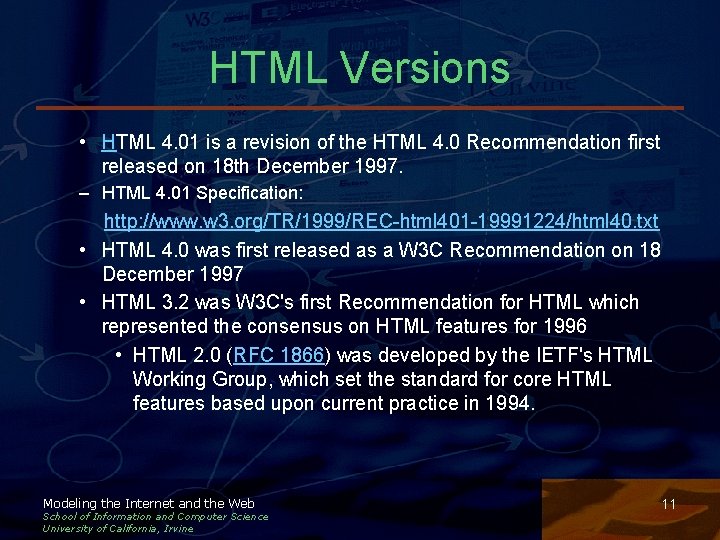 HTML Versions

• HTML 4.01 is a revision of the HTML 4.0 Recommendation first released on 18th December 1997.

– HTML 4.01 Specification:

http://www.w3.org/TR/1999/REC-html401-19991224/html40.txt

• HTML 4.0 was first released as a W3C Recommendation on 18 December 1997

• HTML 3.2 was W3C's first Recommendation for HTML which represented the consensus on HTML features for 1996

• HTML 2.0 (RFC 1866) was developed by the IETF's HTML Working Group, which set the standard for core HTML features based upon current practice in 1994.

Modeling the Internet and the Web
School of Information and Computer Science
University of California, Irvine

11